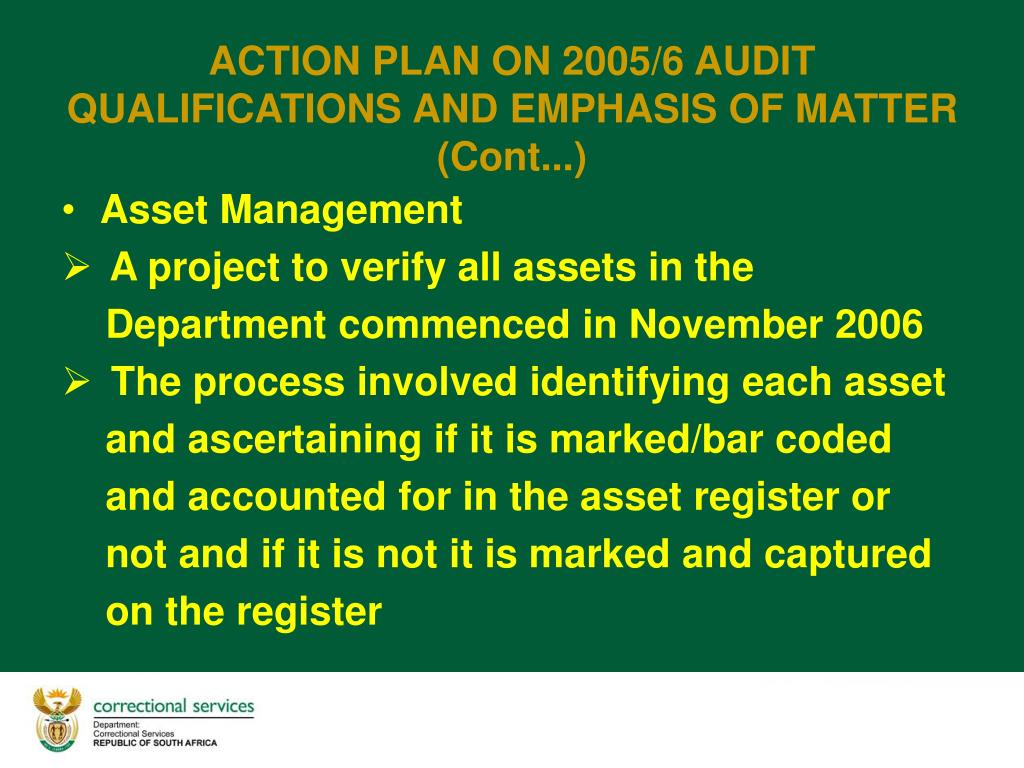 ACTION PLAN ON 2005/6 AUDIT QUALIFICATIONS AND EMPHASIS OF MATTER (Cont...)

• Asset Management

➢ A project to verify all assets in the Department commenced in November 2006

➢ The process involved identifying each asset and ascertaining if it is marked/bar coded and accounted for in the asset register or not and if it is not it is marked and captured on the register

correctional services
Department:
Correctional Services
REPUBLIC OF SOUTH AFRICA